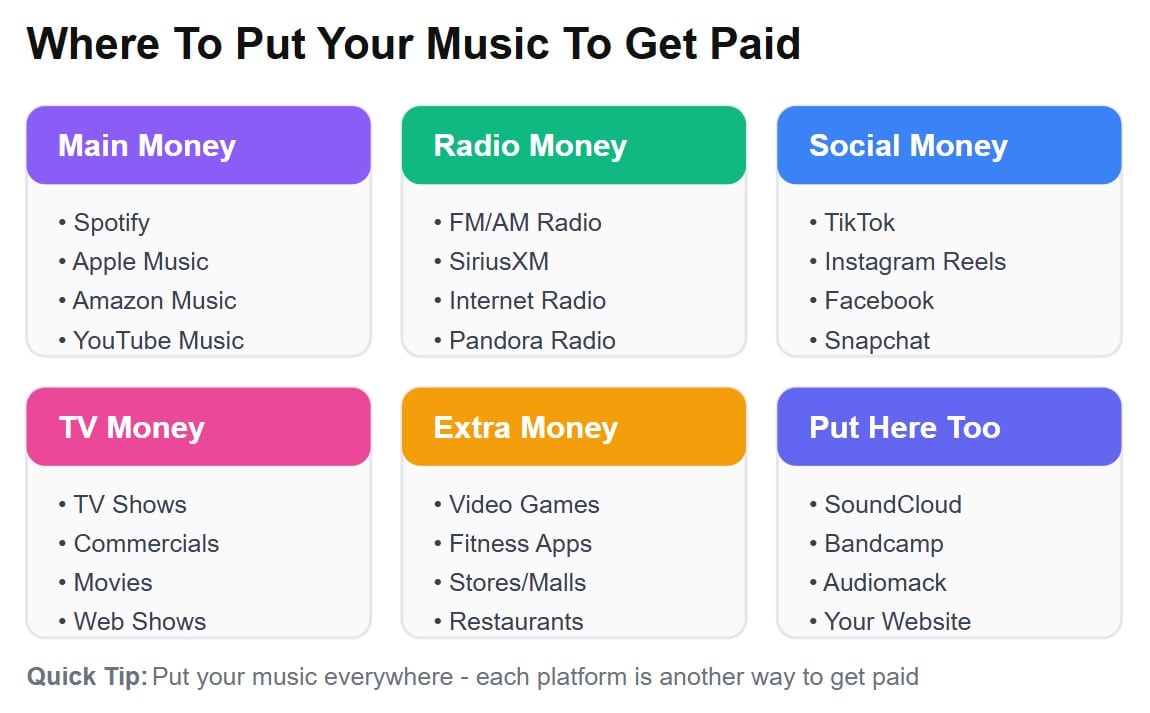 Where To Put Your Music To Get Paid

Main Money

• Spotify
• Apple Music
• Amazon Music
• YouTube Music

Radio Money

• FM/AM Radio
• SiriusXM
• Internet Radio
• Pandora Radio

Social Money

• TikTok
• Instagram Reels
• Facebook
• Snapchat

TV Money

• TV Shows
• Commercials
• Movies
• Web Shows

Extra Money

• Video Games
• Fitness Apps
• Stores/Malls
• Restaurants

Put Here Too

• SoundCloud
• Bandcamp
• Audiomack
• Your Website

Quick Tip: Put your music everywhere - each platform is another way to get paid